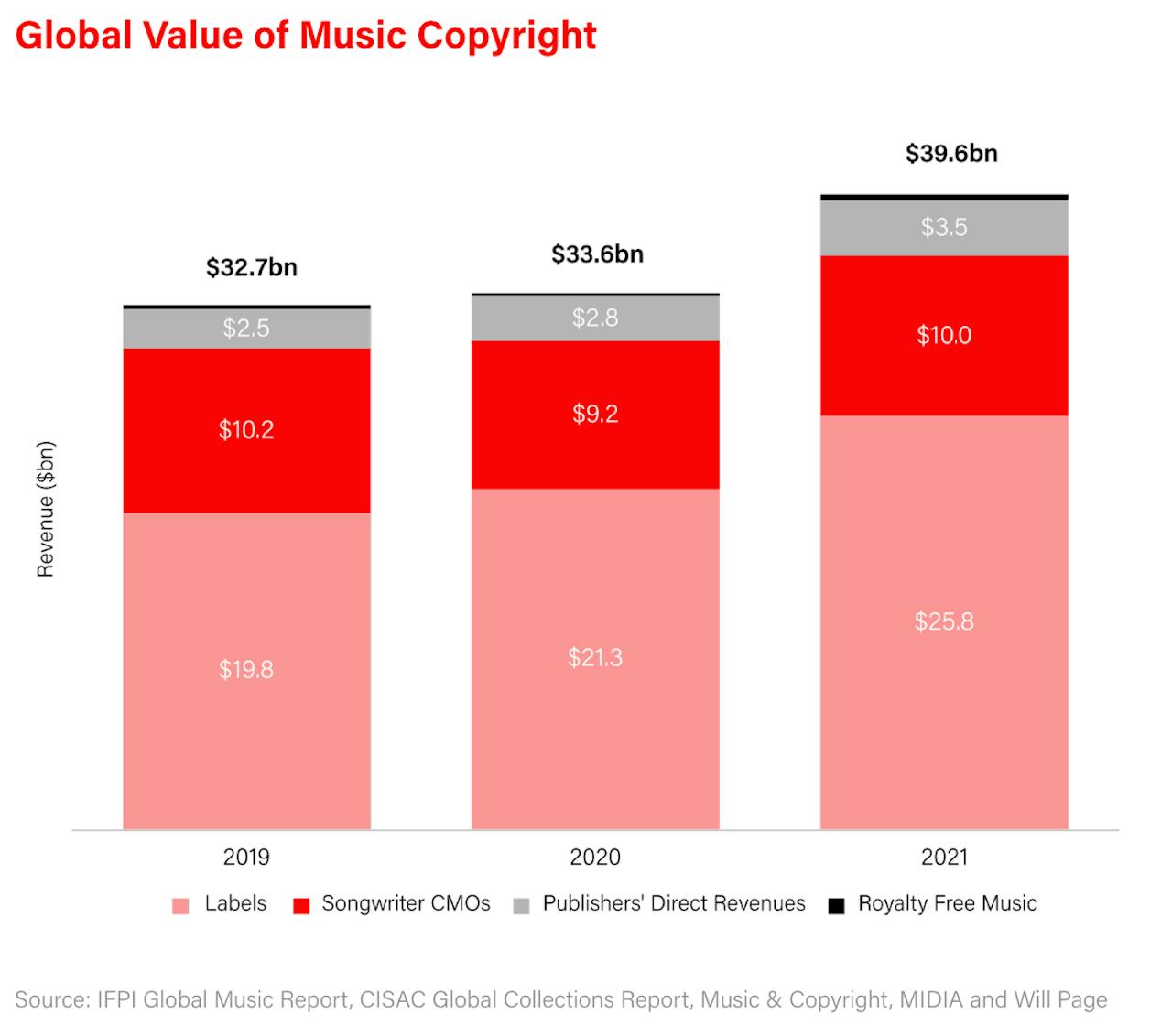 Global Value of Music Copyright

Revenue ($bn)

$32.7bn
$2.5
$10.2
$19.8

$33.6bn
$2.8
$9.2
$21.3

$39.6bn
$3.5
$10.0
$25.8

2019
2020
2021

Labels
Songwriter CMOs
Publishers' Direct Revenues
Royalty Free Music

Source: IFPI Global Music Report, CISAC Global Collections Report, Music & Copyright, MIDIA and Will Page